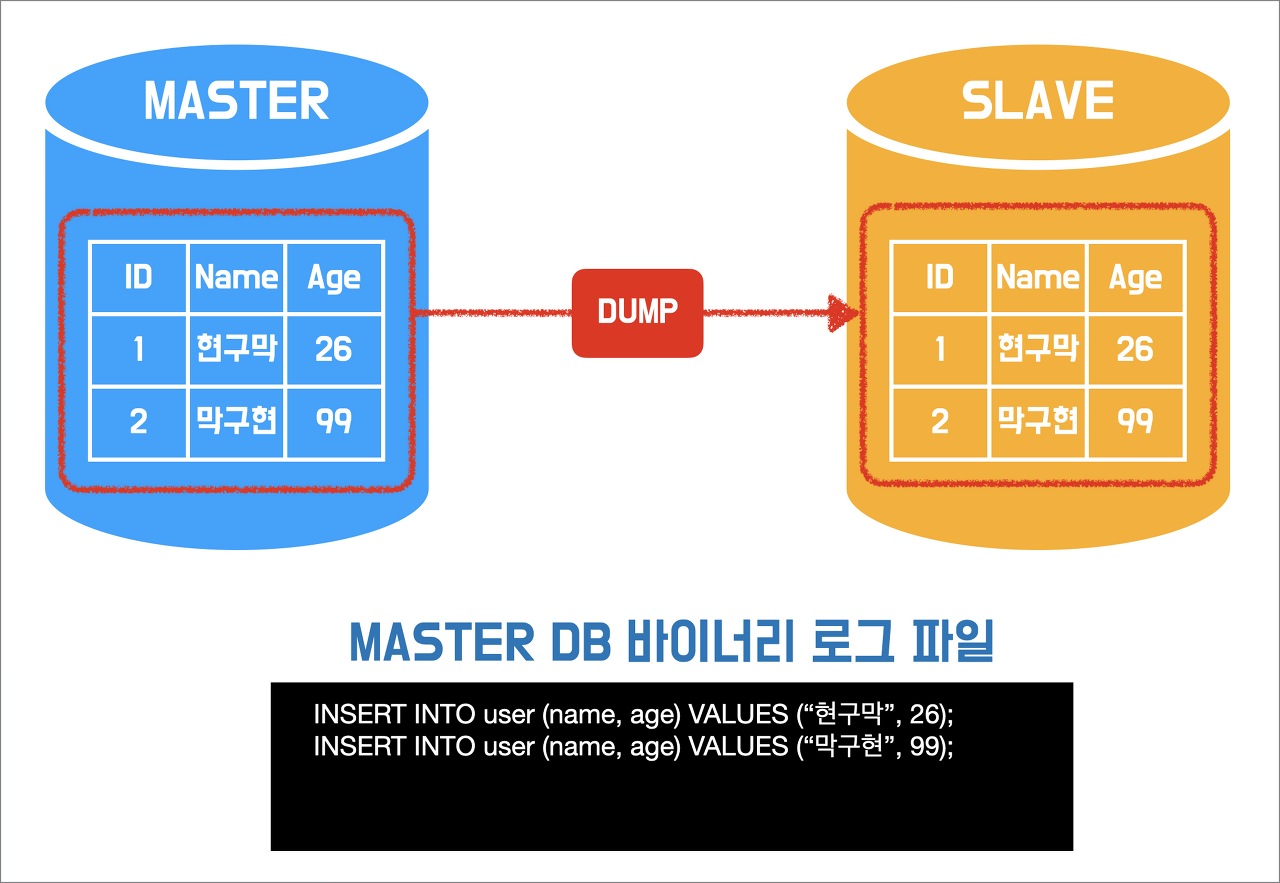 MASTER

| ID | Name | Age |
|---|---|---|
| 1 | 현구막 | 26 |
| 2 | 막구현 | 99 |

DUMP

SLAVE

| ID | Name | Age |
|---|---|---|
| 1 | 현구막 | 26 |
| 2 | 막구현 | 99 |

MASTER DB 바이너리 로그 파일

INSERT INTO user (name, age) VALUES (“현구막”, 26);
INSERT INTO user (name, age) VALUES (“막구현”, 99);